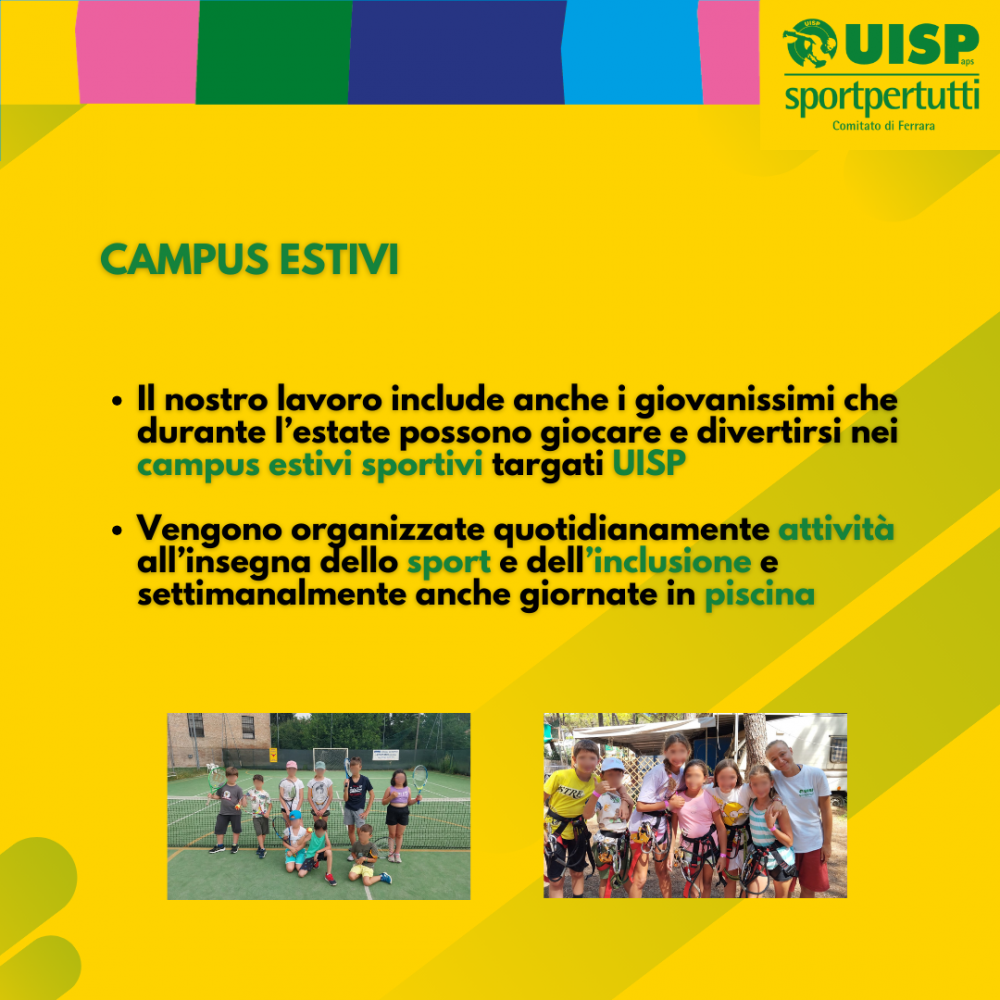 UISP aps
sportpertutti
Comitato di Ferrara

CAMPUS ESTIVI

• Il nostro lavoro include anche i giovanissimi che durante l'estate possono giocare e divertirsi nei campus estivi sportivi targati UISP

• Vengono organizzate quotidianamente attività all'insegna dello sport e dell'inclusione e settimanalmente anche giornate in piscina